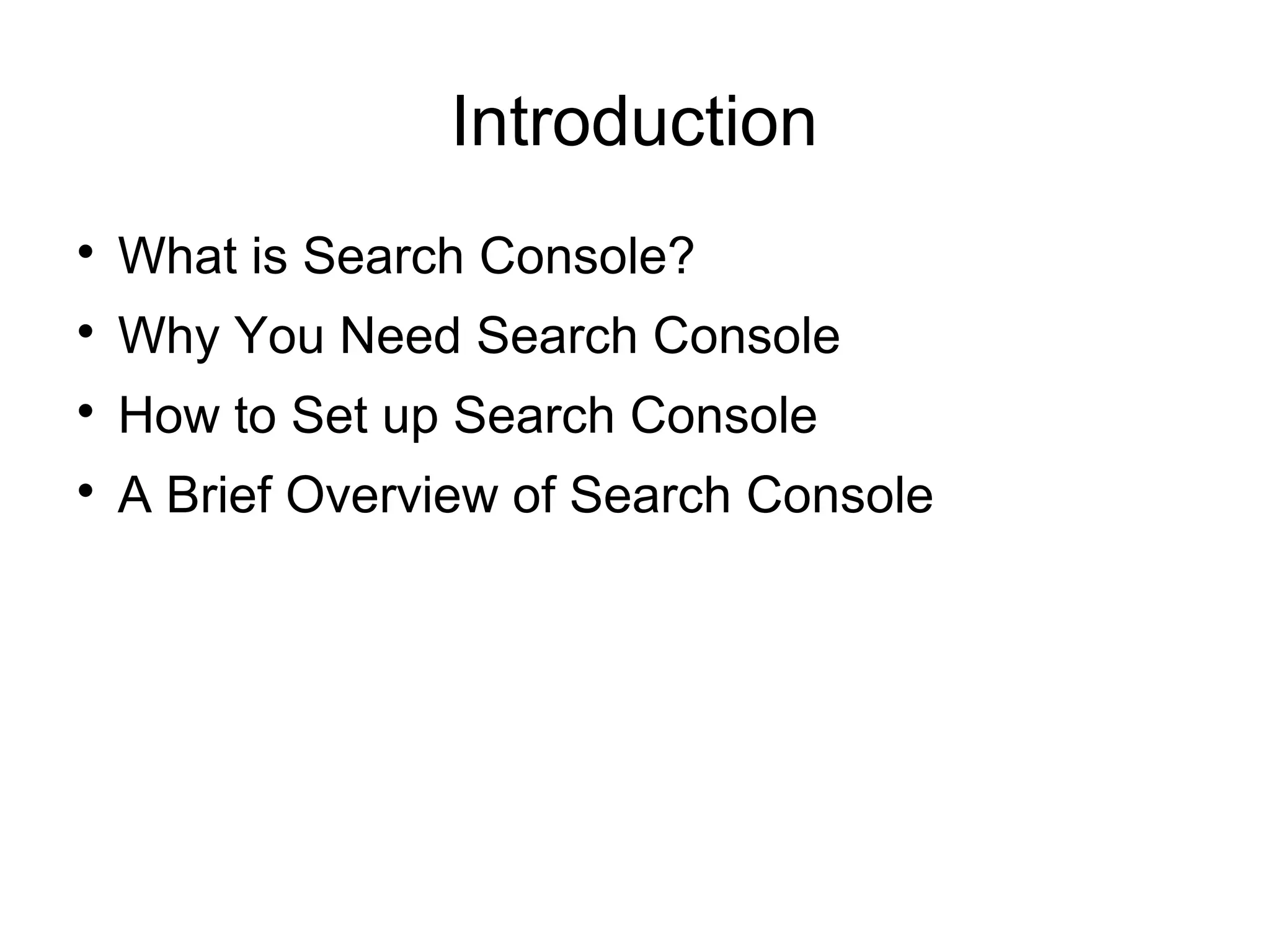 Introduction

• What is Search Console?
• Why You Need Search Console
• How to Set up Search Console
• A Brief Overview of Search Console